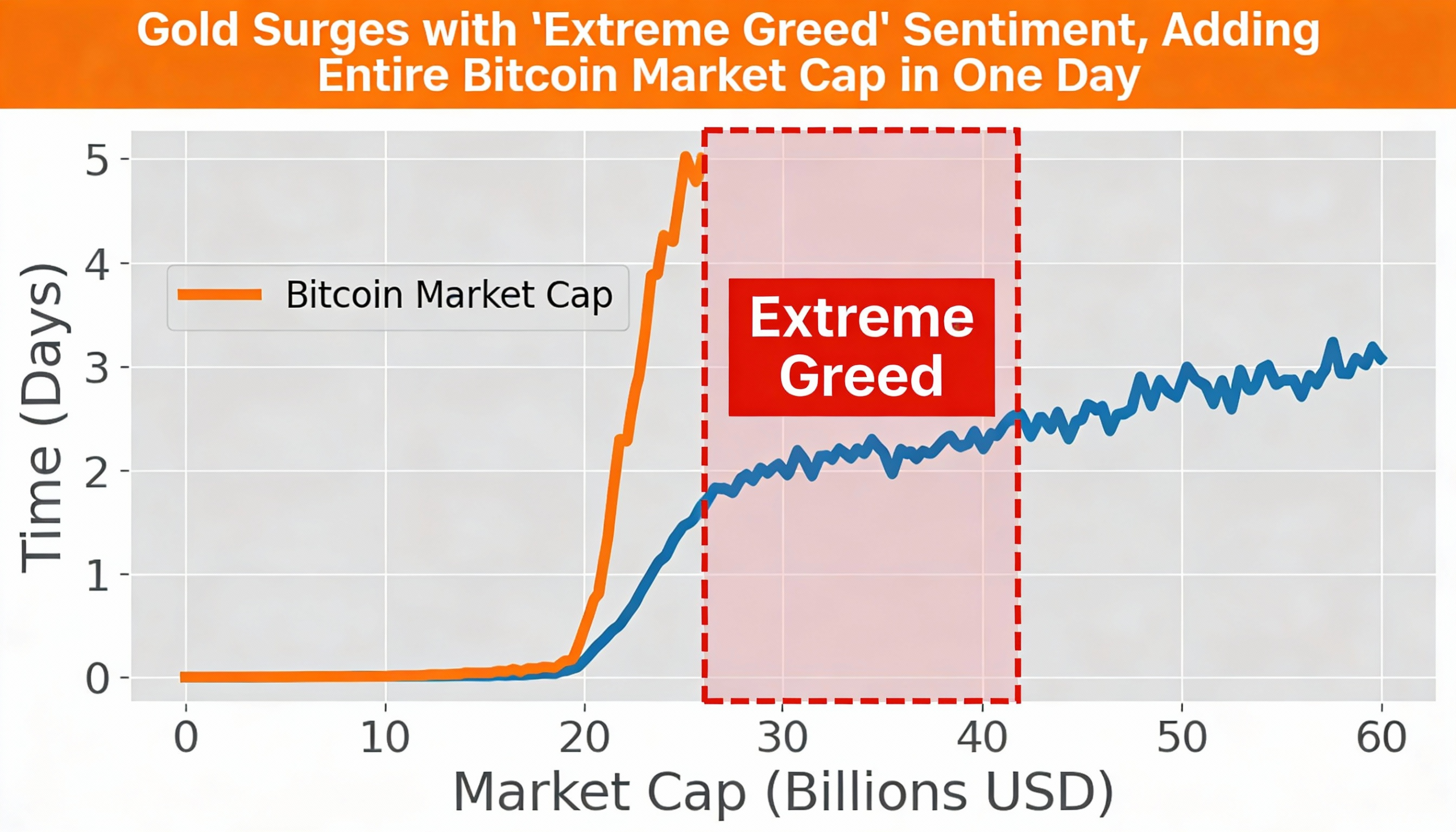 Gold Surges with 'Extreme Greed' Sentiment, Adding Entire Bitcoin Market Cap in One Day

Time (Days)

5
4
3
2
1
0

Bitcoin Market Cap

Extreme Greed

0
10
20
30
40
50
60

Market Cap (Billions USD)